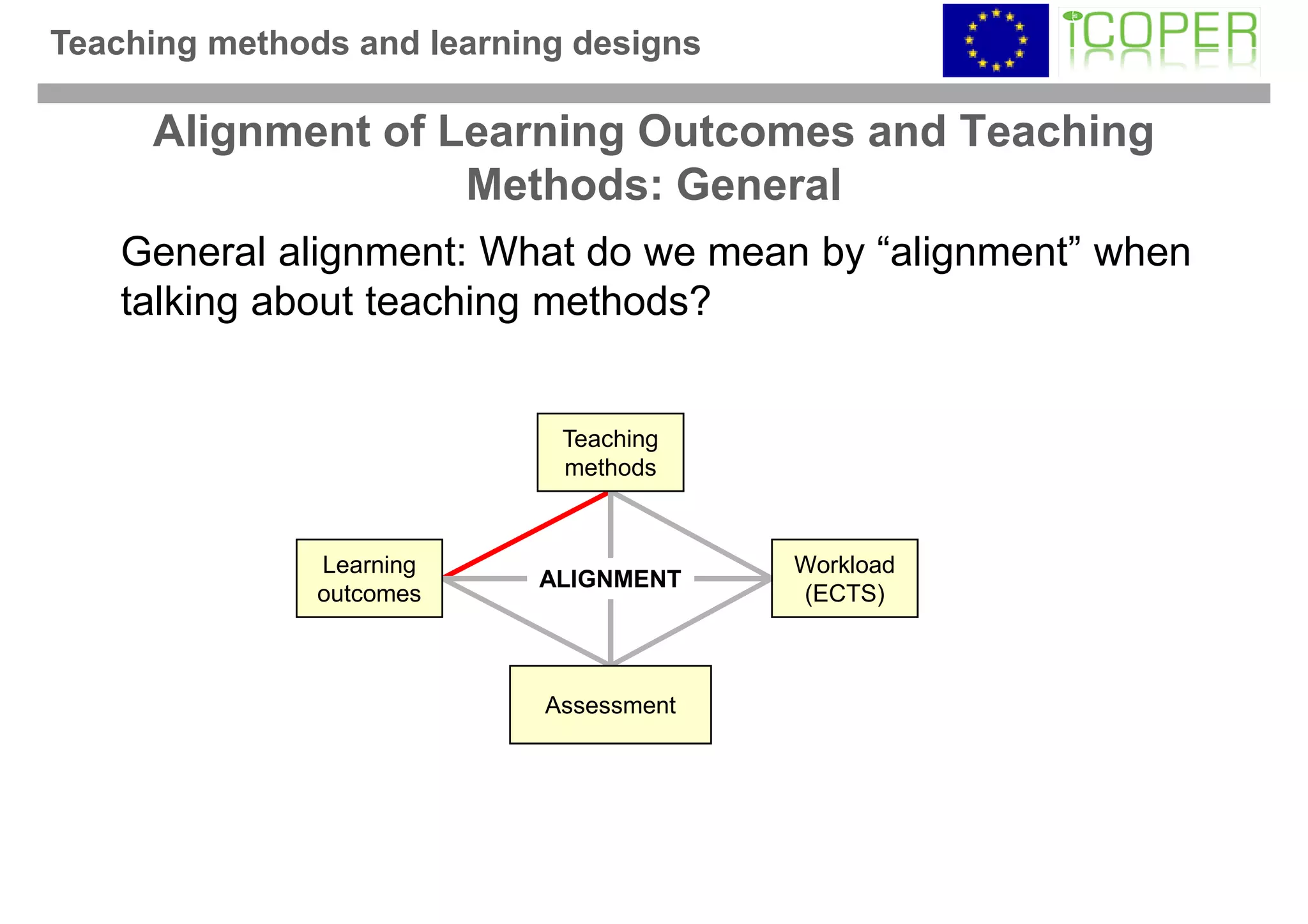 Teaching methods and learning designs

iCOPER

Alignment of Learning Outcomes and Teaching Methods: General

General alignment: What do we mean by “alignment” when talking about teaching methods?

Teaching methods

Learning outcomes

ALIGNMENT

Workload (ECTS)

Assessment